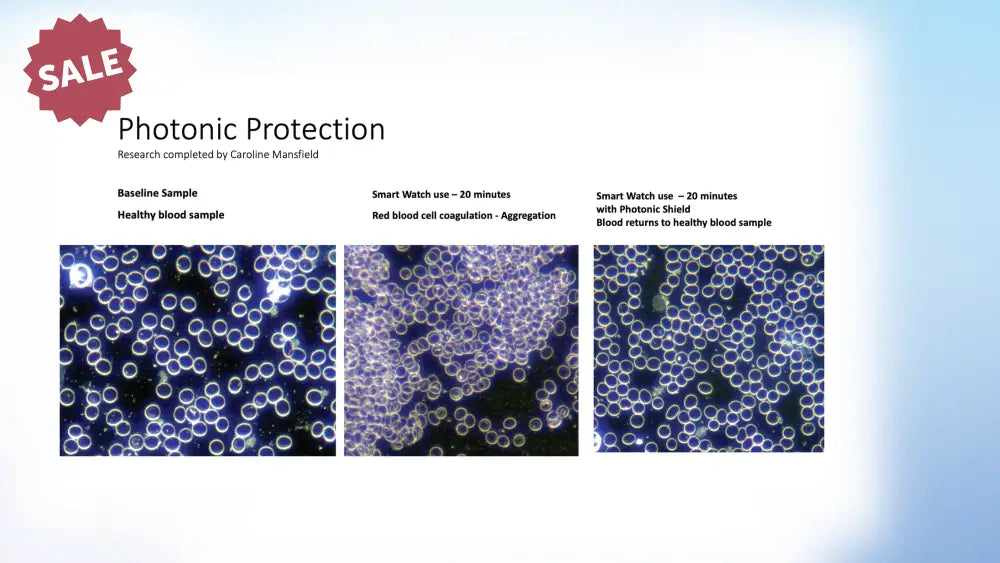 SALE

Photonic Protection
Research completed by Caroline Mansfield

Baseline Sample
Healthy blood sample

Smart Watch use – 20 minutes
Red blood cell coagulation - Aggregation

Smart Watch use – 20 minutes
with Photonic Shield
Blood returns to healthy blood sample